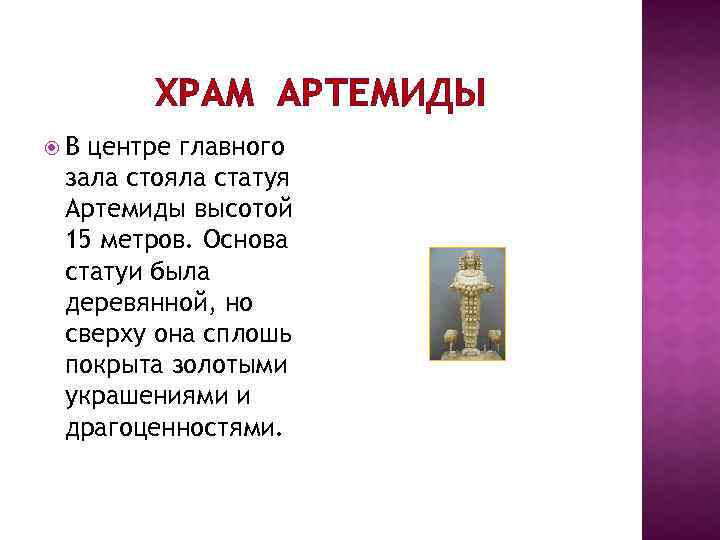 ХРАМ АРТЕМИДЫ

В центре главного зала стояла статуя Артемиды высотой 15 метров. Основа статуи была деревянной, но сверху она сплошь покрыта золотыми украшениями и драгоценностями.